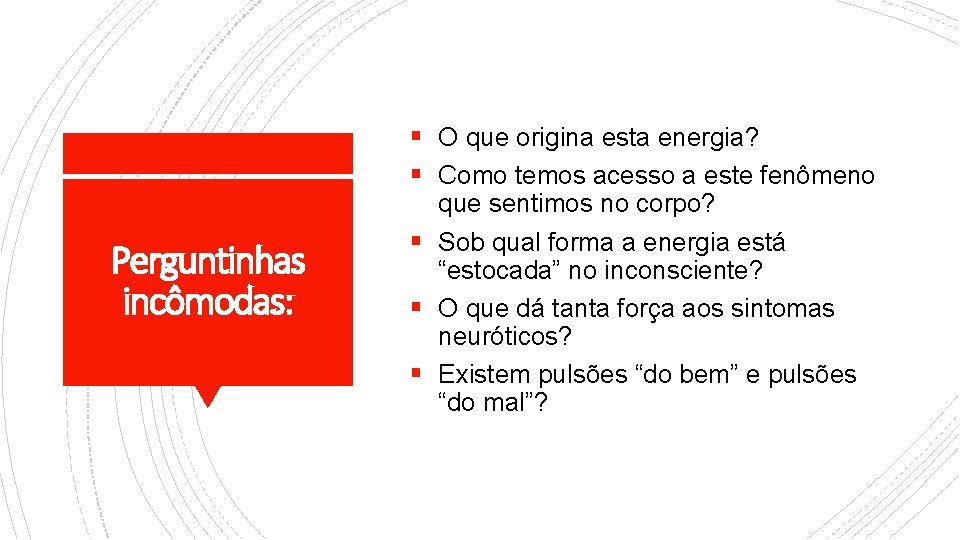 Perguntinhas incômodas:

▪ O que origina esta energia?
▪ Como temos acesso a este fenômeno que sentimos no corpo?
▪ Sob qual forma a energia está “estocada” no inconsciente?
▪ O que dá tanta força aos sintomas neuróticos?
▪ Existem pulsões “do bem” e pulsões “do mal”?